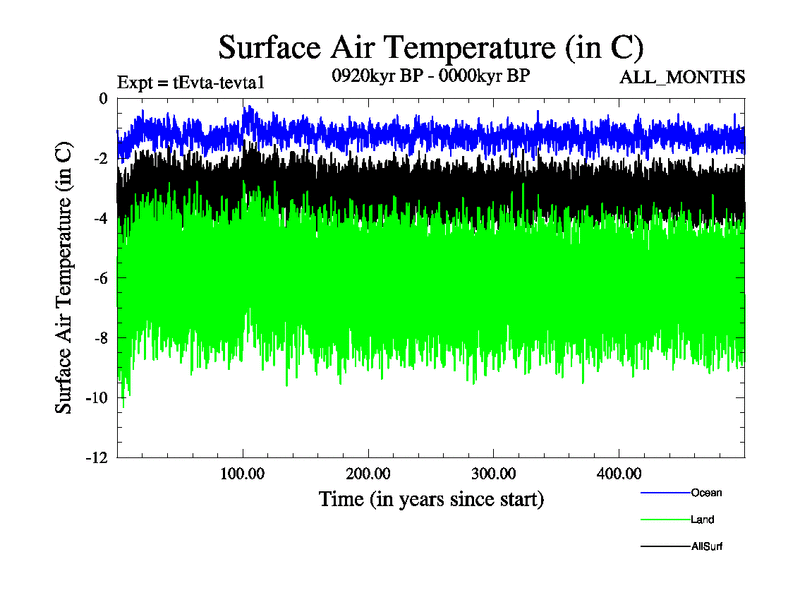 Surface Air Temperature (in C)

Expt = tEvta-tevta1

0920kyr BP - 0000kyr BP

ALL_MONTHS

Surface Air Temperature (in C)

0
-2
-4
-6
-8
-10
-12

100.00
200.00
300.00
400.00

Time (in years since start)

Ocean
Land
AllSurf